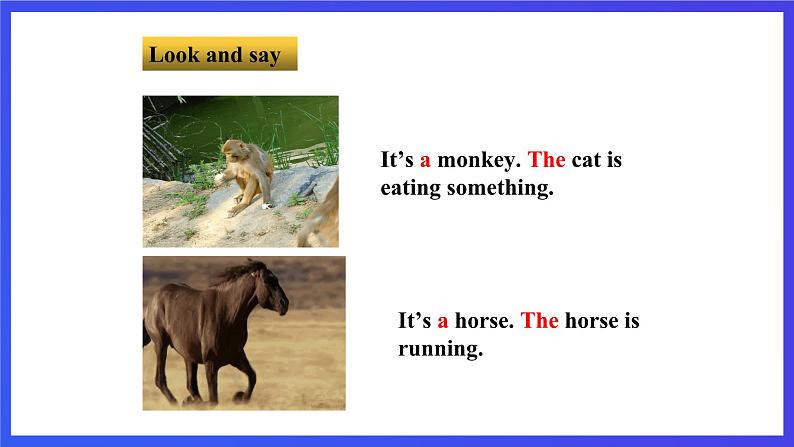 Look and say

It’s a monkey. The cat is eating something.

It’s a horse. The horse is running.